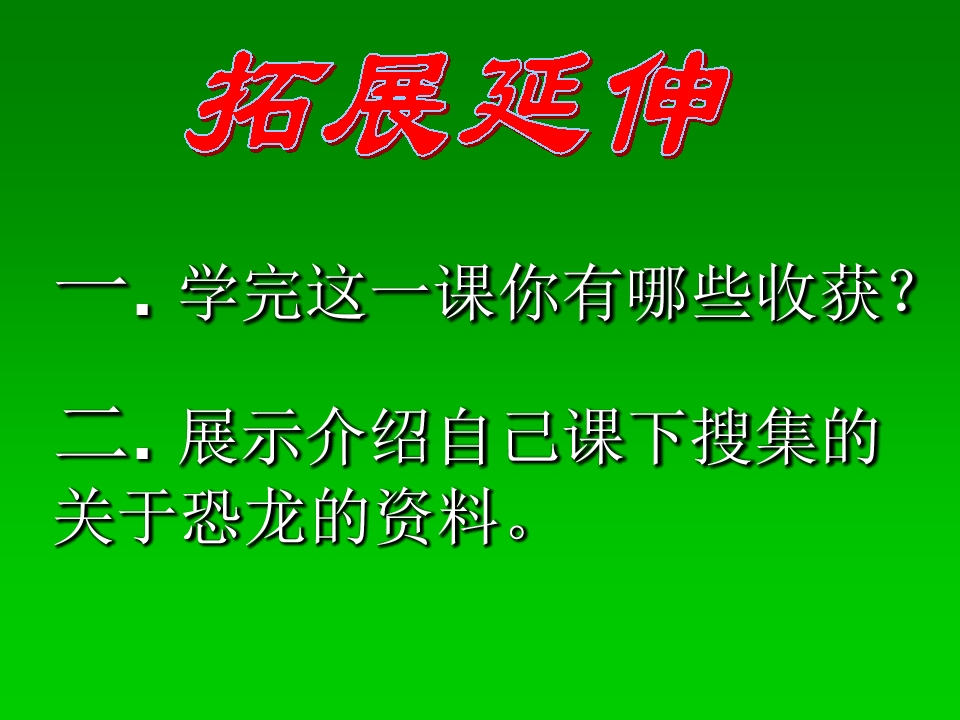 拓展延伸

一. 学完这一课你有哪些收获?

二. 展示介绍自己课下搜集的关于恐龙的资料。